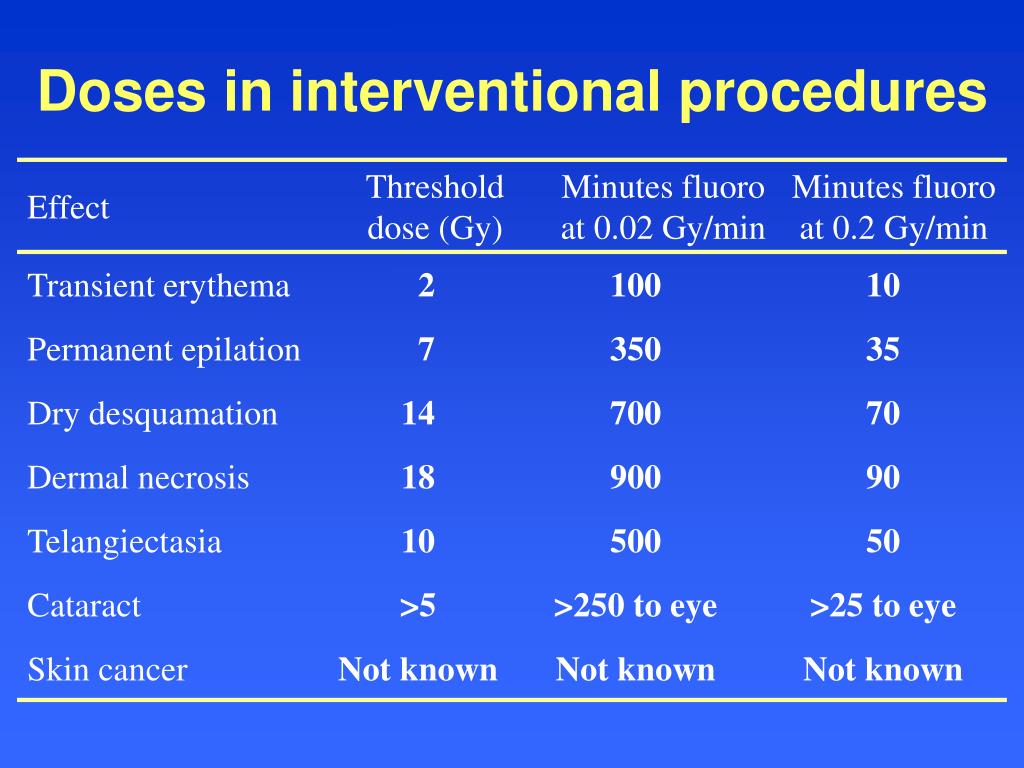 Doses in interventional procedures

| Effect | Threshold dose (Gy) | Minutes fluoro at 0.02 Gy/min | Minutes fluoro at 0.2 Gy/min |
|---|---|---|---|
| Transient erythema | 2 | 100 | 10 |
| Permanent epilation | 7 | 350 | 35 |
| Dry desquamation | 14 | 700 | 70 |
| Dermal necrosis | 18 | 900 | 90 |
| Telangiectasia | 10 | 500 | 50 |
| Cataract | >5 | >250 to eye | >25 to eye |
| Skin cancer | Not known | Not known | Not known |